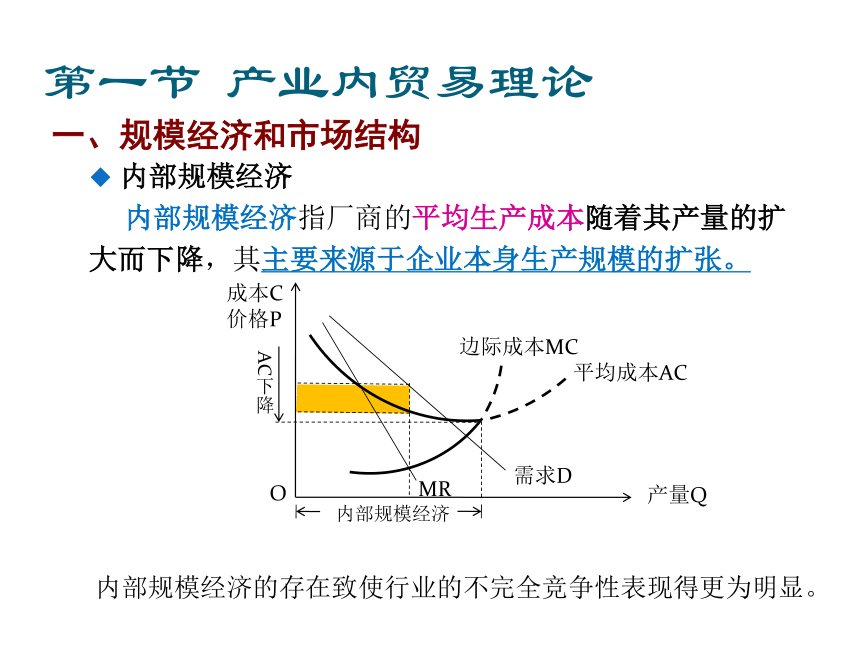 第一节 产业内贸易理论

一、规模经济和市场结构

◆ 内部规模经济

内部规模经济指厂商的平均生产成本随着其产量的扩大而下降，其主要来源于企业本身生产规模的扩张。

成本C
价格P

AC下降

边际成本MC

平均成本AC

需求D

MR

O

产量Q

内部规模经济

内部规模经济的存在致使行业的不完全竞争性表现得更为明显。